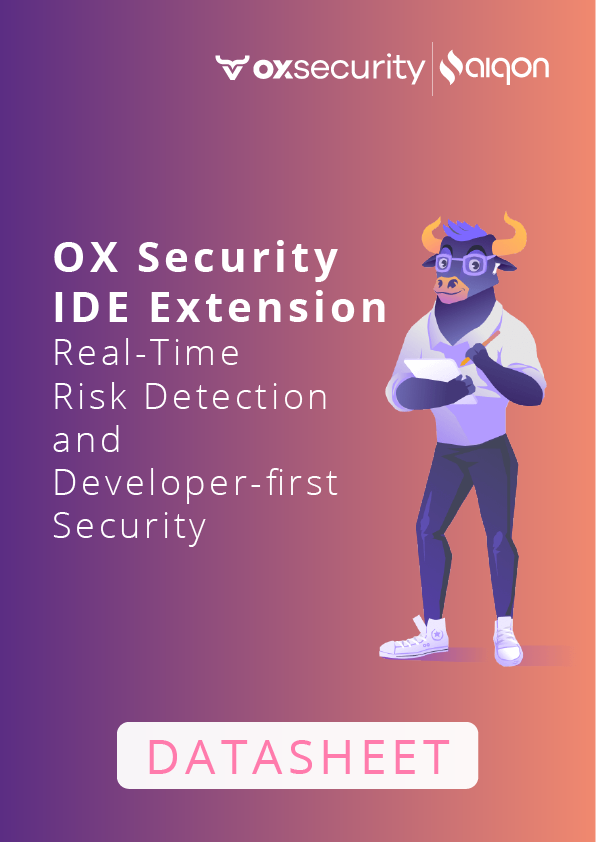 oxsecurity aiqon

OX Security
IDE Extension
Real-Time
Risk Detection
and
Developer-first
Security

DATASHEET